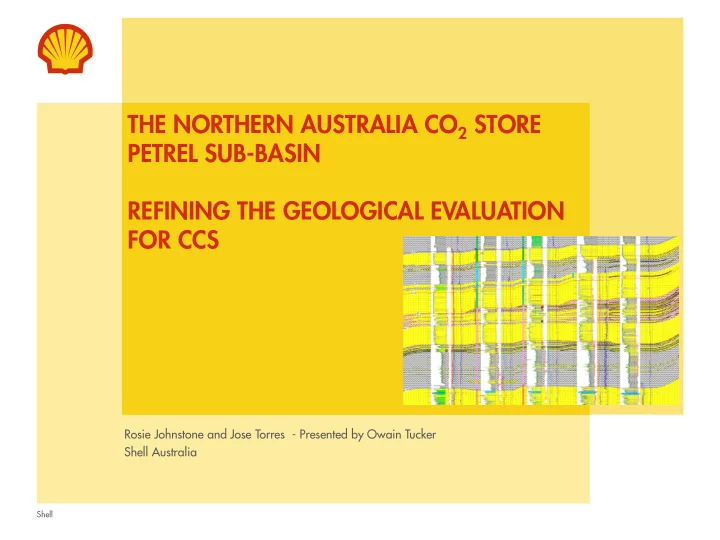 THE NORTHERN AUSTRALIA $CO_2$ STORE
PETREL SUB-BASIN

REFINING THE GEOLOGICAL EVALUATION FOR CCS

Rosie Johnstone and Jose Torres - Presented by Owain Tucker
Shell Australia

Shell